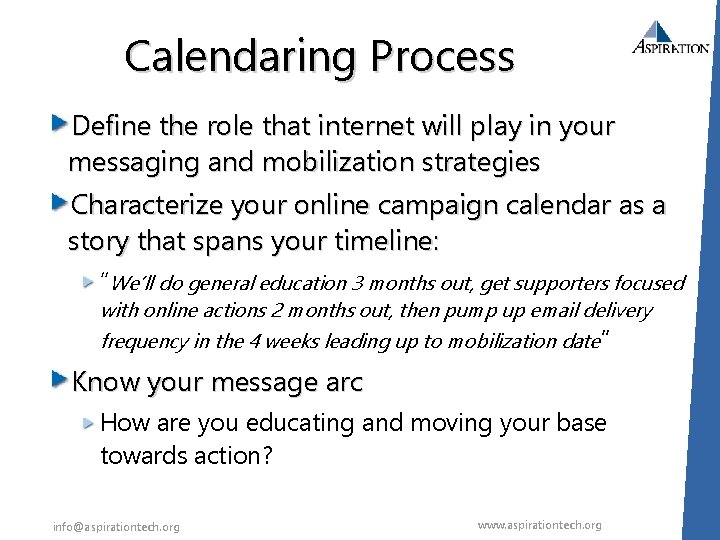 Calendaring Process

ASPIRATION

Define the role that internet will play in your messaging and mobilization strategies

Characterize your online campaign calendar as a story that spans your timeline:

"We'll do general education 3 months out, get supporters focused with online actions 2 months out, then pump up email delivery frequency in the 4 weeks leading up to mobilization date"

Know your message arc

How are you educating and moving your base towards action?

info@aspirationtech.org

www.aspirationtech.org